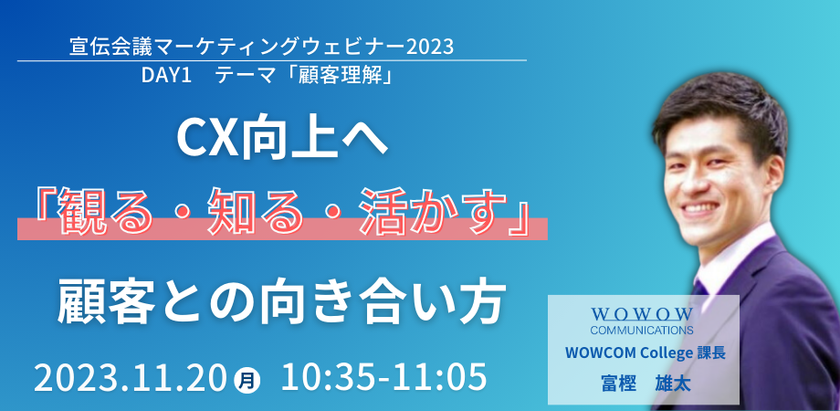 宣伝会議マーケティングウェビナー2023
DAY1　テーマ「顧客理解」

CX向上へ
「観る・知る・活かす」
顧客との向き合い方

2023.11.20 月 10:35-11:05

WOWOW
COMMUNICATIONS
WOWCOM College 課長
富樫　雄太